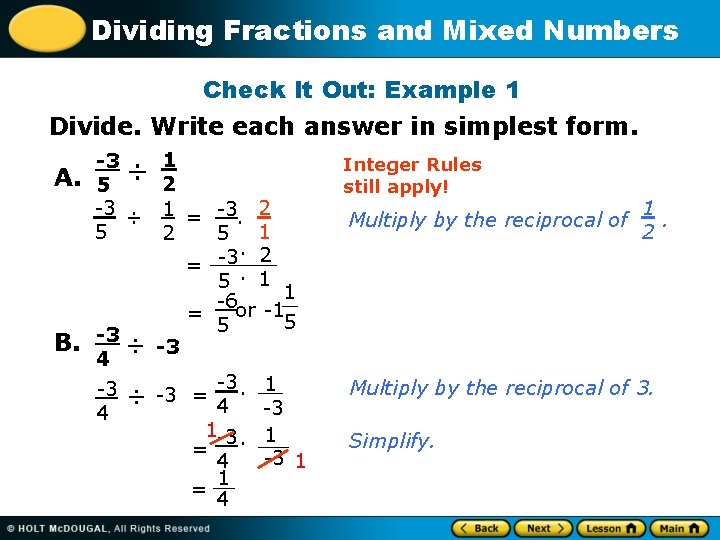 Dividing Fractions and Mixed Numbers

Check It Out: Example 1

Divide. Write each answer in simplest form.

A. $\frac{-3}{5} \div \frac{1}{2}$

Integer Rules still apply!

$\frac{-3}{5} \div \frac{1}{2} = \frac{-3}{5} \cdot \frac{2}{1}$

Multiply by the reciprocal of $\frac{1}{2}$.

$= \frac{-3 \cdot 2}{5 \cdot 1}$

$= \frac{-6}{5}$ or $-1\frac{1}{5}$

B. $\frac{-3}{4} \div -3$

$\frac{-3}{4} \div -3 = \frac{-3}{4} \cdot \frac{1}{-3}$

Multiply by the reciprocal of 3.

$= \frac{\overset{1}{\cancel{-3}}}{4} \cdot \frac{1}{\underset{1}{\cancel{-3}}}$

Simplify.

$= \frac{1}{4}$

© HOLT McDOUGAL, All Rights Reserved

Back Next Lesson Main